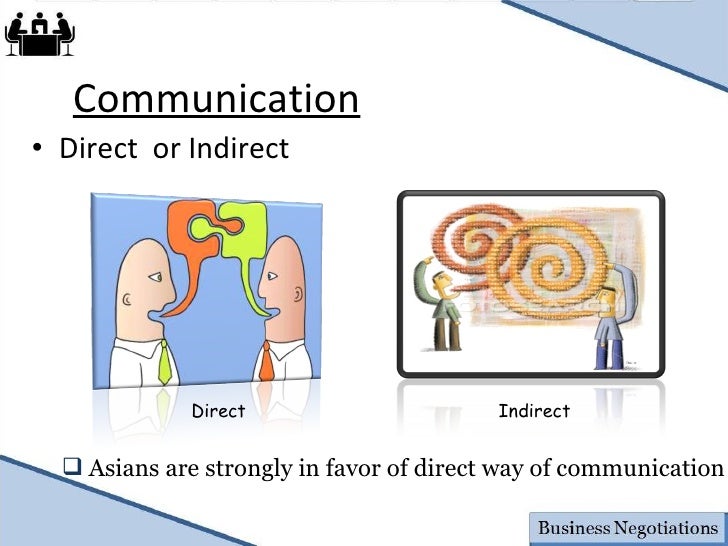 Communication

• Direct or Indirect

Direct

Indirect

❑ Asians are strongly in favor of direct way of communication

Business Negotiations